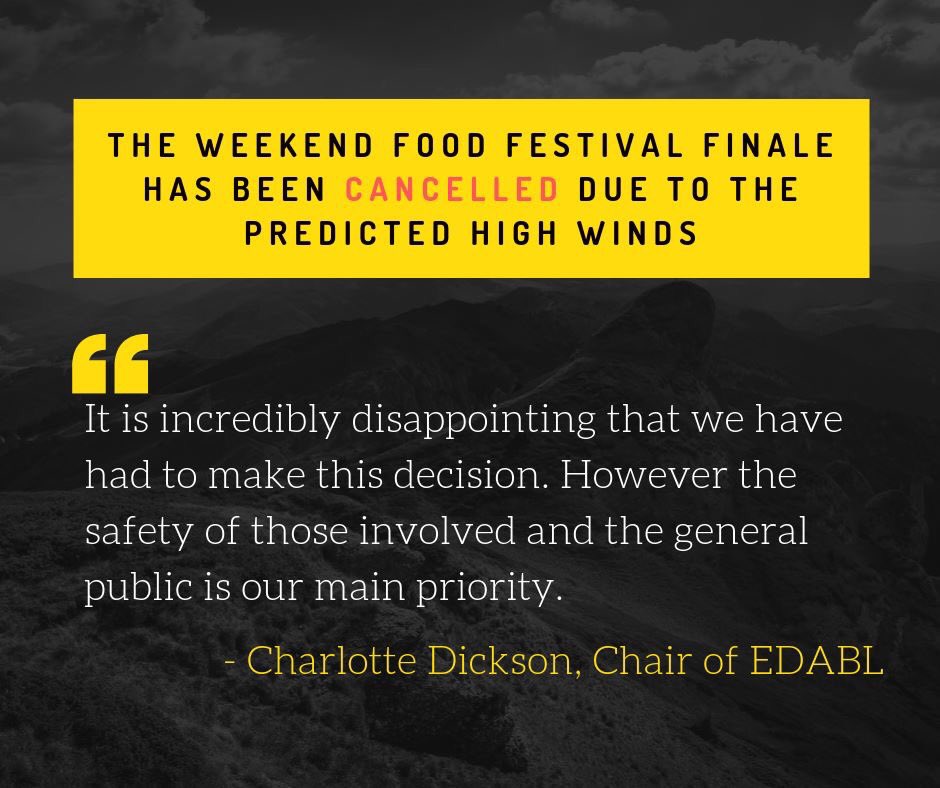 THE WEEKEND FOOD FESTIVAL FINALE HAS BEEN CANCELLED DUE TO THE PREDICTED HIGH WINDS

“

It is incredibly disappointing that we have had to make this decision. However the safety of those involved and the general public is our main priority.

- Charlotte Dickson, Chair of EDABL